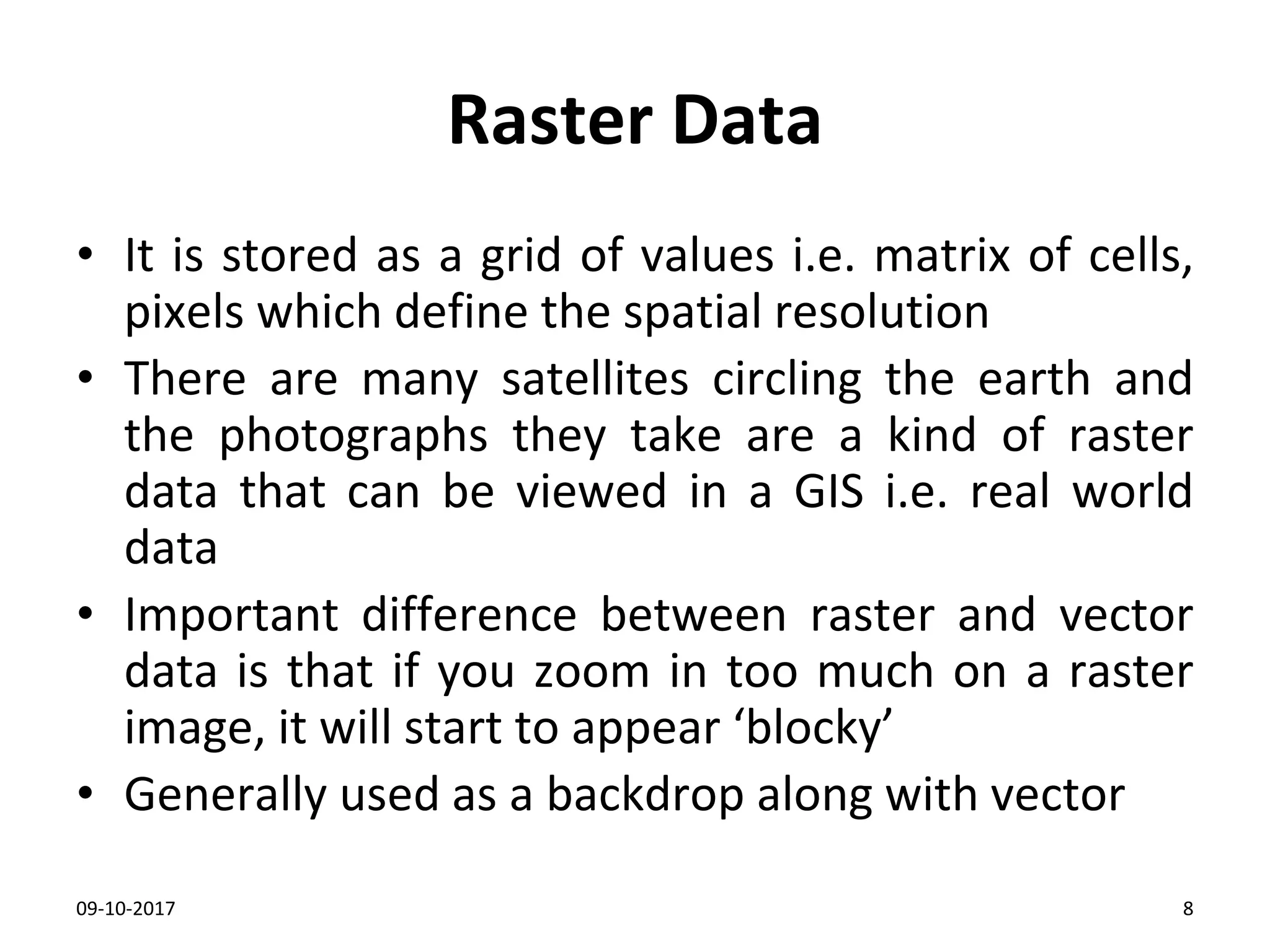 Raster Data

• It is stored as a grid of values i.e. matrix of cells, pixels which define the spatial resolution
• There are many satellites circling the earth and the photographs they take are a kind of raster data that can be viewed in a GIS i.e. real world data
• Important difference between raster and vector data is that if you zoom in too much on a raster image, it will start to appear ‘blocky’
• Generally used as a backdrop along with vector

09-10-2017

8